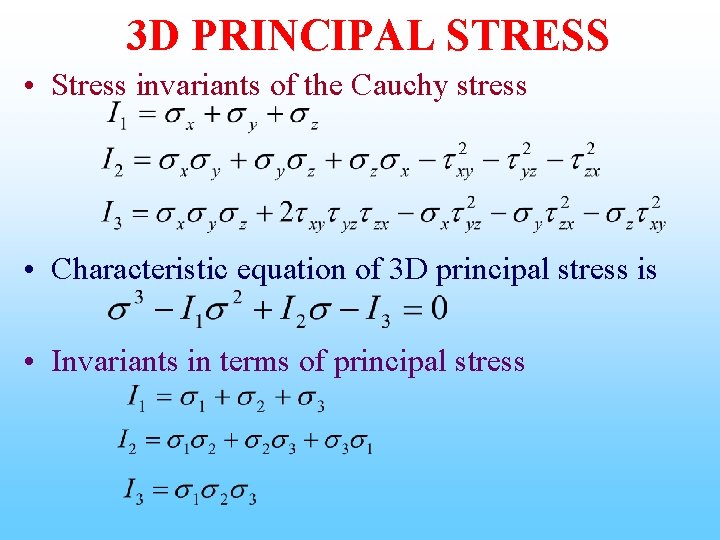 3D PRINCIPAL STRESS

• Stress invariants of the Cauchy stress

$I_1 = \sigma_x + \sigma_y + \sigma_z$

$I_2 = \sigma_x\sigma_y + \sigma_y\sigma_z + \sigma_z\sigma_x - \tau_{xy}^2 - \tau_{yz}^2 - \tau_{zx}^2$

$I_3 = \sigma_x\sigma_y\sigma_z + 2\tau_{xy}\tau_{yz}\tau_{zx} - \sigma_x\tau_{yz}^2 - \sigma_y\tau_{zx}^2 - \sigma_z\tau_{xy}^2$

• Characteristic equation of 3D principal stress is

$\sigma^3 - I_1\sigma^2 + I_2\sigma - I_3 = 0$

• Invariants in terms of principal stress

$I_1 = \sigma_1 + \sigma_2 + \sigma_3$

$I_2 = \sigma_1\sigma_2 + \sigma_2\sigma_3 + \sigma_3\sigma_1$

$I_3 = \sigma_1\sigma_2\sigma_3$